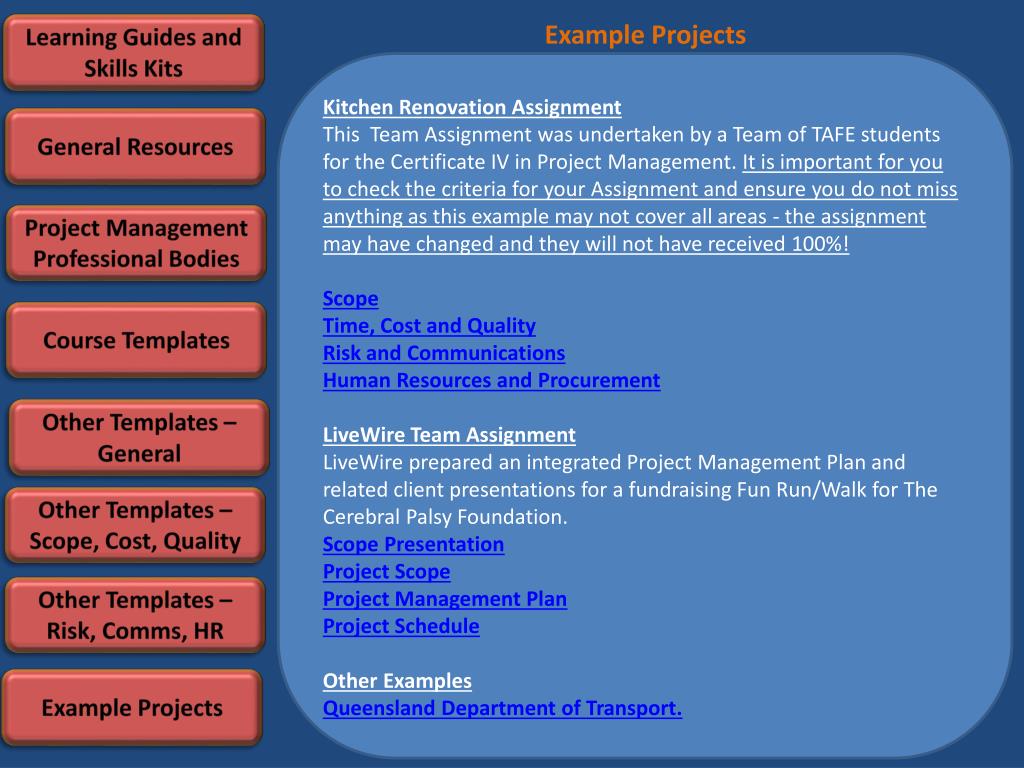 Learning Guides and Skills Kits

General Resources

Project Management Professional Bodies

Course Templates

Other Templates – General

Other Templates – Scope, Cost, Quality

Other Templates – Risk, Comms, HR

Example Projects

Example Projects

Kitchen Renovation Assignment
This Team Assignment was undertaken by a Team of TAFE students for the Certificate IV in Project Management. It is important for you to check the criteria for your Assignment and ensure you do not miss anything as this example may not cover all areas - the assignment may have changed and they will not have received 100%!

Scope
Time, Cost and Quality
Risk and Communications
Human Resources and Procurement

LiveWire Team Assignment
LiveWire prepared an integrated Project Management Plan and related client presentations for a fundraising Fun Run/Walk for The Cerebral Palsy Foundation.
Scope Presentation
Project Scope
Project Management Plan
Project Schedule

Other Examples
Queensland Department of Transport.